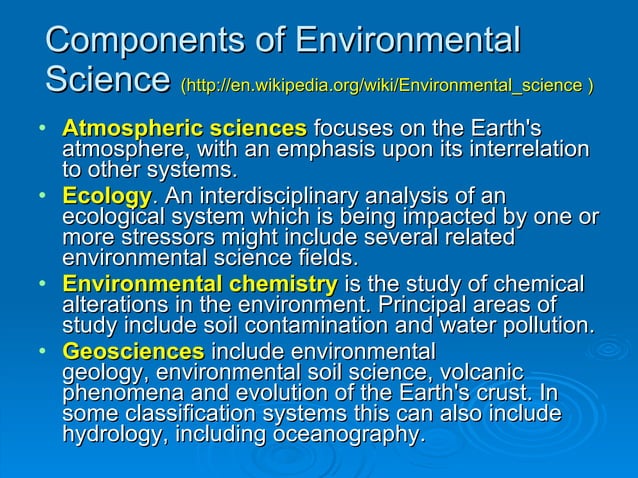 Components of Environmental Science (http://en.wikipedia.org/wiki/Environmental_science )

• Atmospheric sciences focuses on the Earth's atmosphere, with an emphasis upon its interrelation to other systems.
• Ecology. An interdisciplinary analysis of an ecological system which is being impacted by one or more stressors might include several related environmental science fields.
• Environmental chemistry is the study of chemical alterations in the environment. Principal areas of study include soil contamination and water pollution.
• Geosciences include environmental geology, environmental soil science, volcanic phenomena and evolution of the Earth's crust. In some classification systems this can also include hydrology, including oceanography.